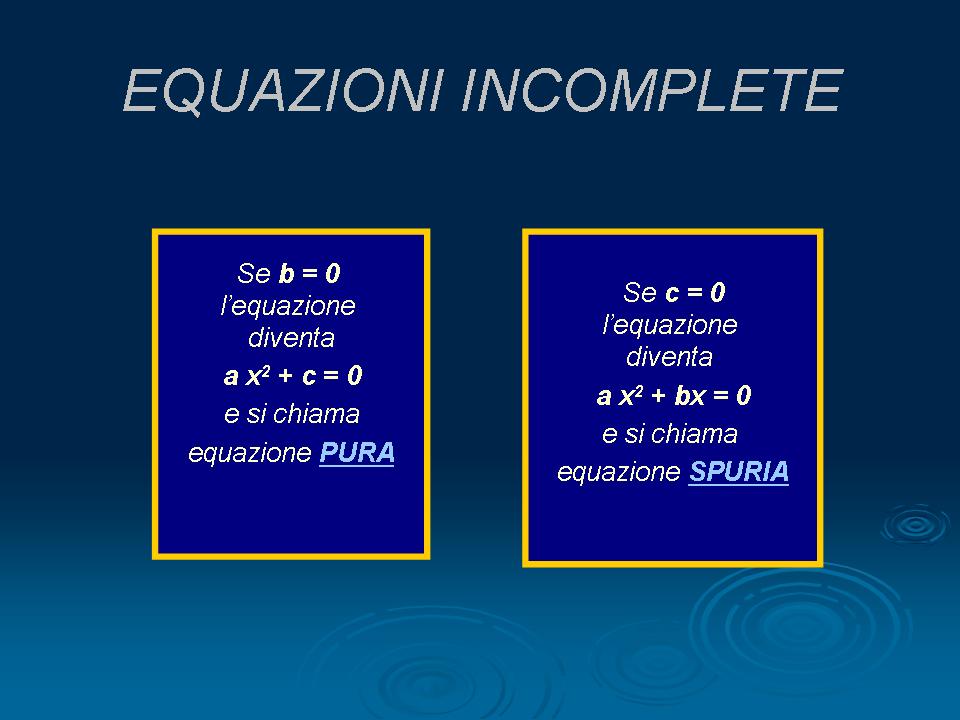 EQUAZIONI INCOMPLETE

Se $b = 0$
l'equazione
diventa
$a x^2 + c = 0$
e si chiama
equazione PURA

Se $c = 0$
l'equazione
diventa
$a x^2 + bx = 0$
e si chiama
equazione SPURIA